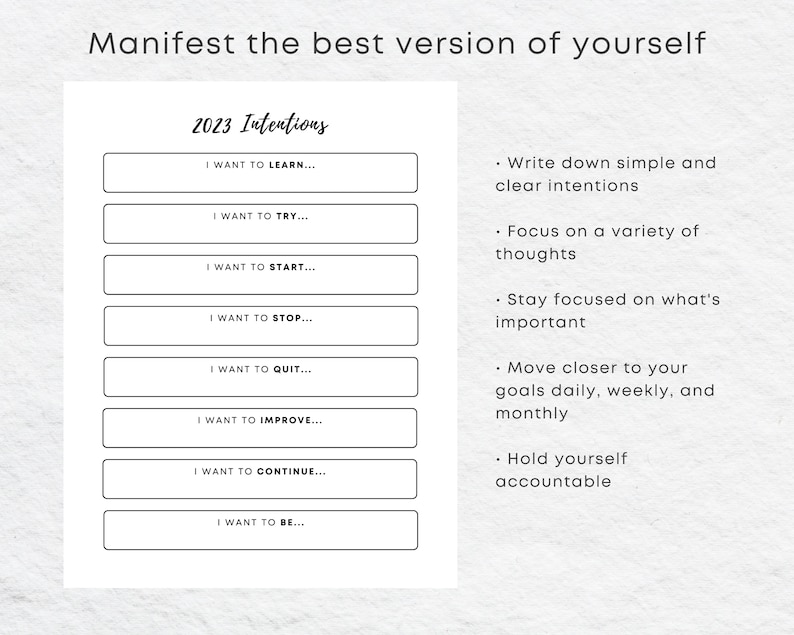 Manifest the best version of yourself

2023 Intentions

I WANT TO LEARN...

I WANT TO TRY...

I WANT TO START...

I WANT TO STOP...

I WANT TO QUIT...

I WANT TO IMPROVE...

I WANT TO CONTINUE...

I WANT TO BE...

• Write down simple and clear intentions

• Focus on a variety of thoughts

• Stay focused on what's important

• Move closer to your goals daily, weekly, and monthly

• Hold yourself accountable